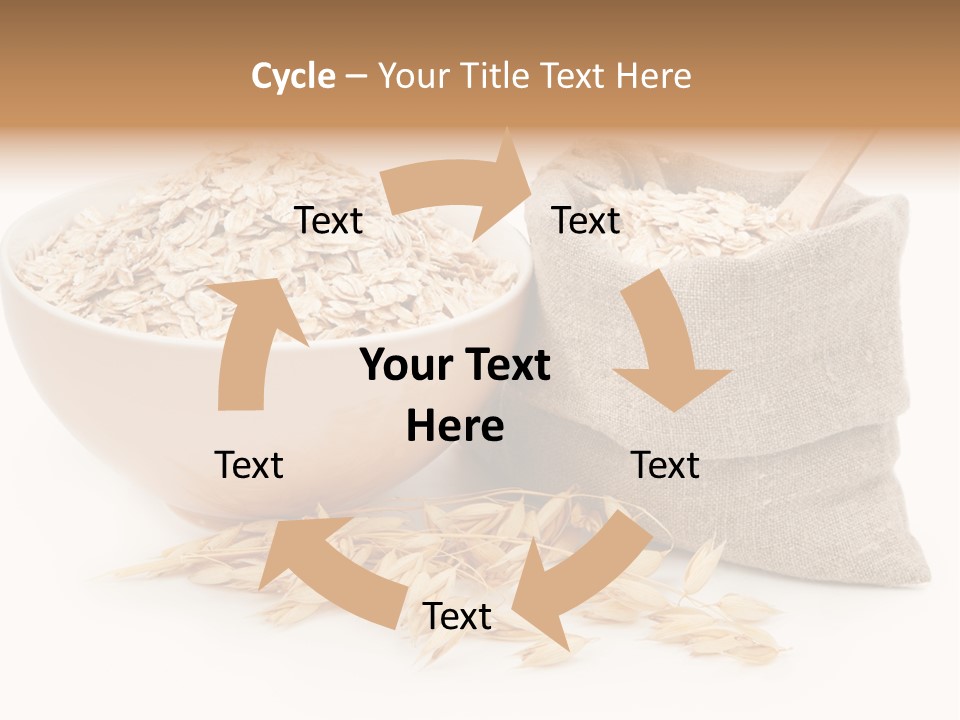 Cycle – Your Title Text Here

Text

Text

Your Text Here

Text

Text

Text